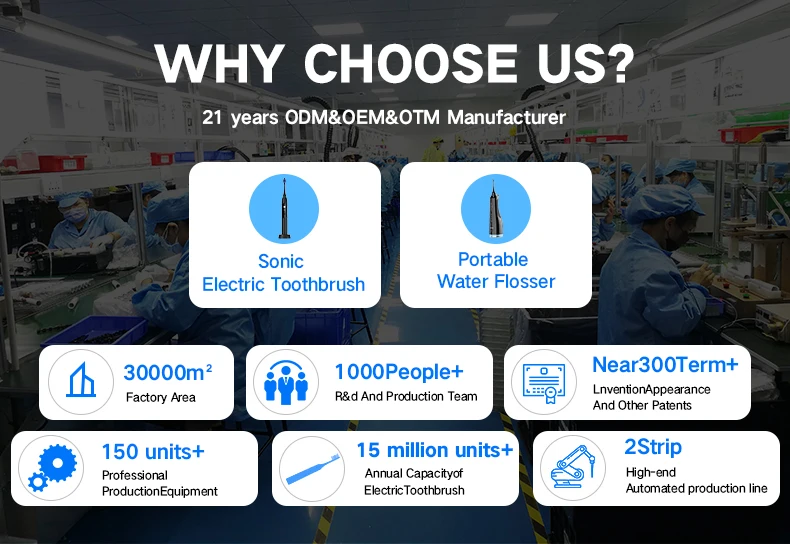 WHY CHOOSE US?

21 years ODM&OEM&OTM Manufacturer

Sonic Electric Toothbrush

Portable Water Flosser

30000m²
Factory Area

1000People+
R&d And Production Team

Near300Term+
LnventionAppearance And Other Patents

150 units+
Professional ProductionEquipment

15 million units+
Annual Capacityof ElectricToothbrush

2Strip
High-end Automated production line